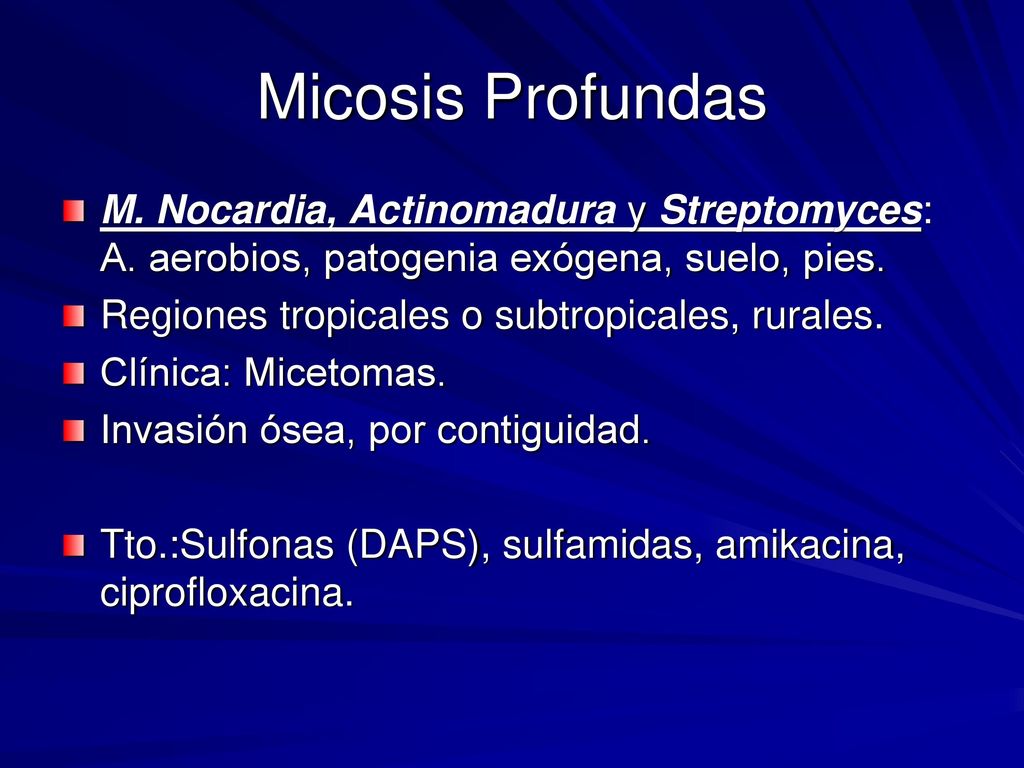 Micosis Profundas

M. Nocardia, Actinomadura y Streptomyces: A. aerobios, patogenia exógena, suelo, pies.

Regiones tropicales o subtropicales, rurales.

Clínica: Micetomas.

Invasión ósea, por contiguidad.

Tto.:Sulfonas (DAPS), sulfamidas, amikacina, ciprofloxacina.